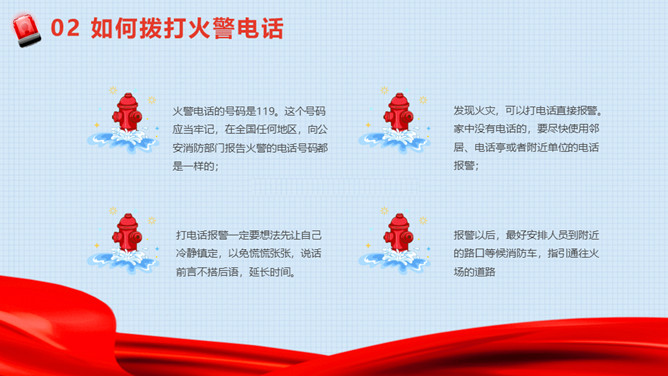 02 如何拨打火警电话

火警电话的号码是119。这个号码应当牢记，在全国任何地区，向公安消防部门报告火警的电话号码都是一样的；

发现火灾，可以打电话直接报警。家中没有电话的，要尽快使用邻居、电话亭或者附近单位的电话报警；

打电话报警一定要想法先让自己冷静镇定，以免慌慌张张，说话前言不搭后语，延长时间。

报警以后，最好安排人员到附近的路口等候消防车，指引通往火场的道路